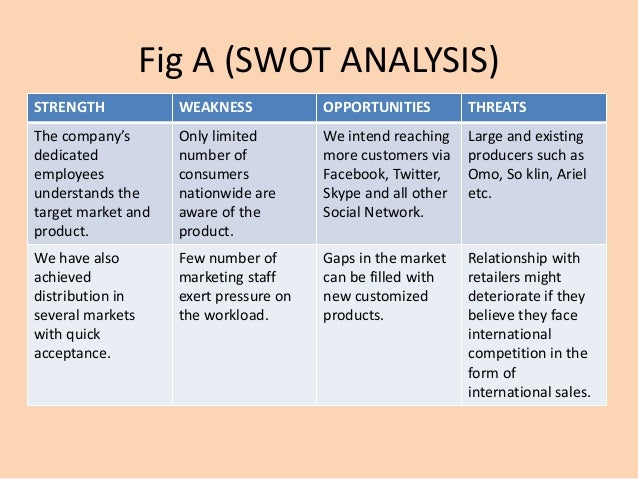 Fig A (SWOT ANALYSIS)

| STRENGTH | WEAKNESS | OPPORTUNITIES | THREATS |
|---|---|---|---|
| The company's dedicated employees understands the target market and product. | Only limited number of consumers nationwide are aware of the product. | We intend reaching more customers via Facebook, Twitter, Skype and all other Social Network. | Large and existing producers such as Omo, So klin, Ariel etc. |
| We have also achieved distribution in several markets with quick acceptance. | Few number of marketing staff exert pressure on the workload. | Gaps in the market can be filled with new customized products. | Relationship with retailers might deteriorate if they believe they face international competition in the form of international sales. |